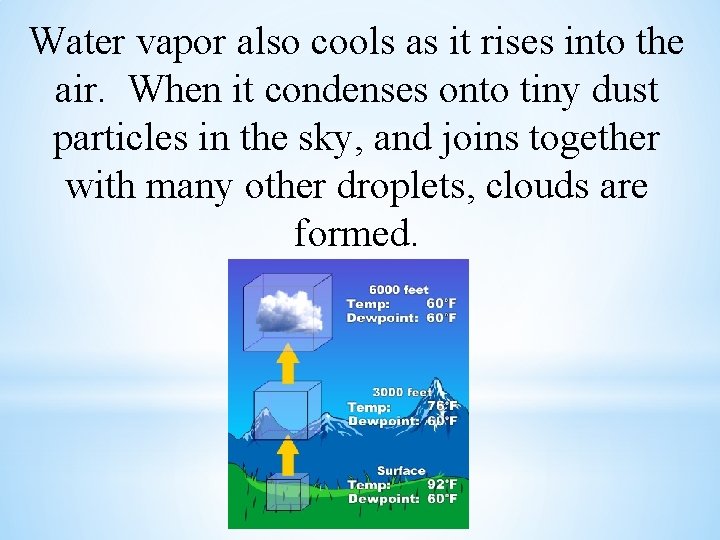 Water vapor also cools as it rises into the air. When it condenses onto tiny dust particles in the sky, and joins together with many other droplets, clouds are formed.

6000 feet
Temp: 60°F
Dewpoint: 60°F

3000 feet
Temp: 76°F
Dewpoint: 60°F

Surface
Temp: 92°F
Dewpoint: 60°F